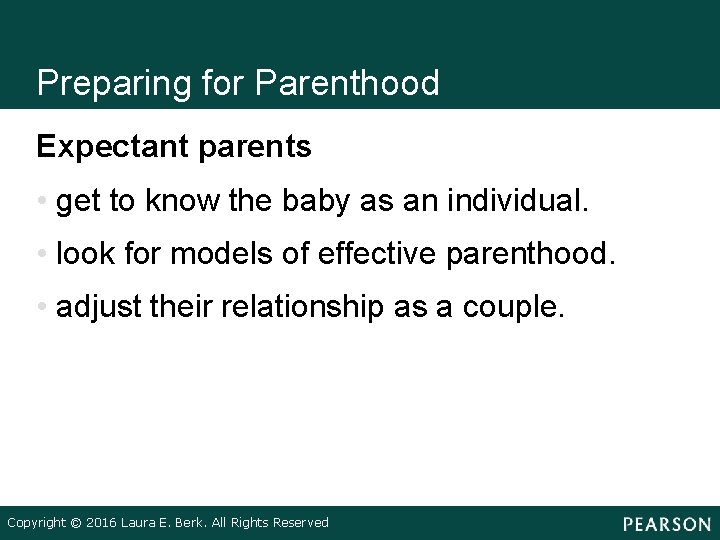 Preparing for Parenthood

Expectant parents

• get to know the baby as an individual.

• look for models of effective parenthood.

• adjust their relationship as a couple.

Copyright © 2016 Laura E. Berk. All Rights Reserved

PEARSON